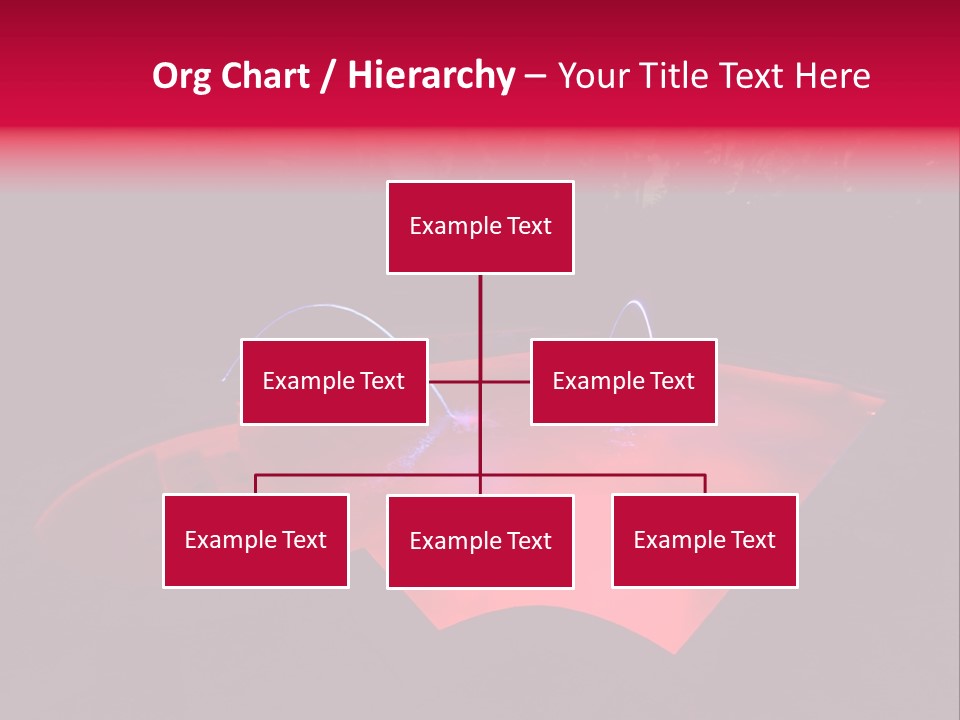 Org Chart / Hierarchy – Your Title Text Here

Example Text

Example Text

Example Text

Example Text

Example Text

Example Text